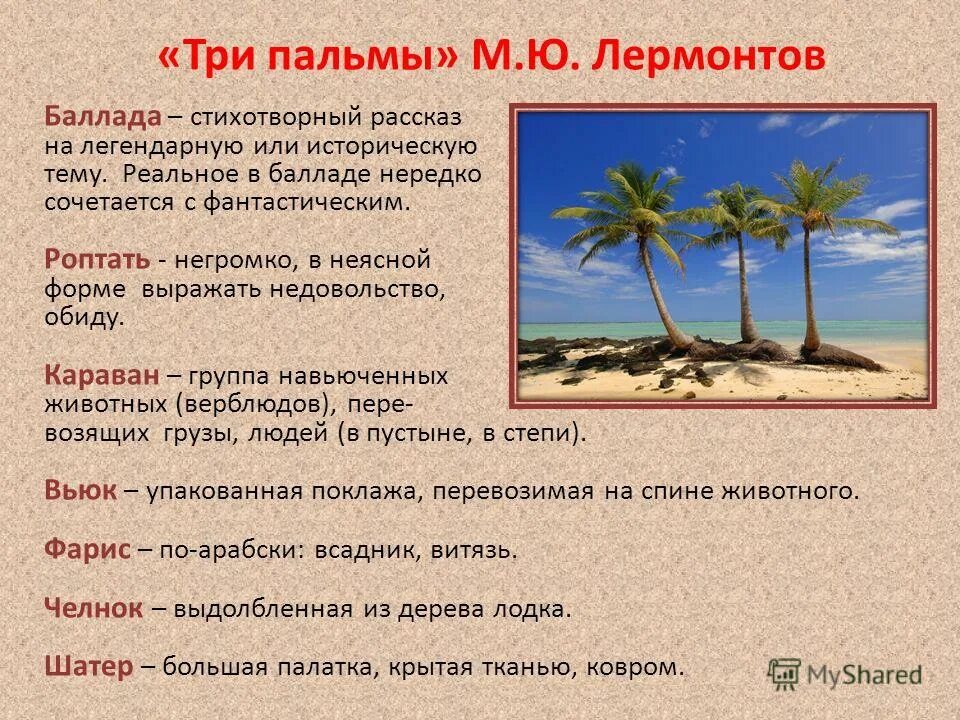 «Три пальмы» М.Ю. Лермонтов

Баллада – стихотворный рассказ на легендарную или историческую тему. Реальное в балладе нередко сочетается с фантастическим.

Роптать - негромко, в неясной форме выражать недовольство, обиду.

Караван – группа навьюченных животных (верблюдов), перевозящих грузы, людей (в пустыне, в степи).

Вьюк – упакованная поклажа, перевозимая на спине животного.

Фарис – по-арабски: всадник, витязь.

Челнок – выдолбленная из дерева лодка.

Шатер – большая палатка, крытая тканью, ковром.

MyShared